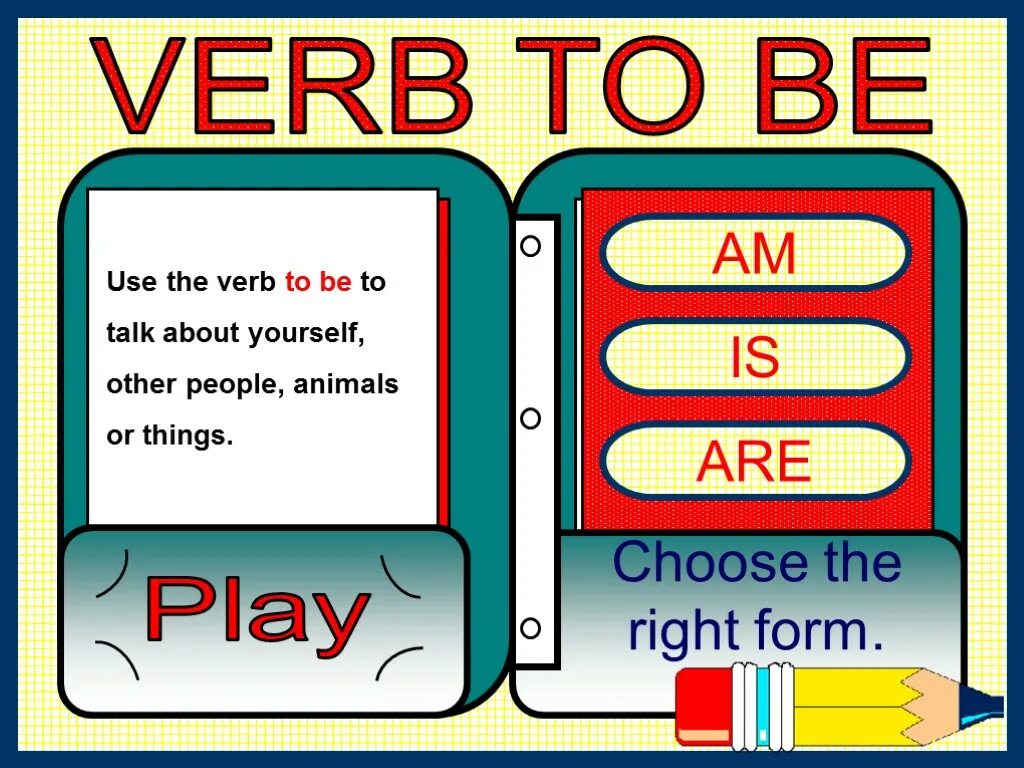 VERB TO BE

Use the verb to be to talk about yourself, other people, animals or things.

Play

AM

IS

ARE

Choose the right form.